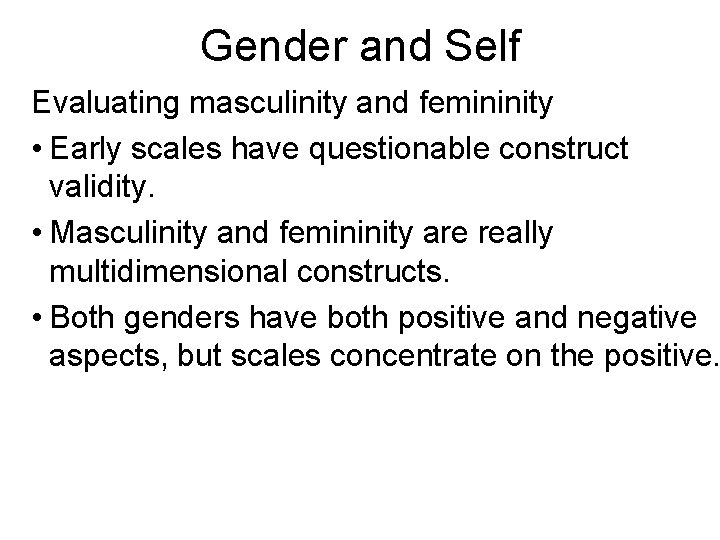 Gender and Self

Evaluating masculinity and femininity

• Early scales have questionable construct validity.

• Masculinity and femininity are really multidimensional constructs.

• Both genders have both positive and negative aspects, but scales concentrate on the positive.